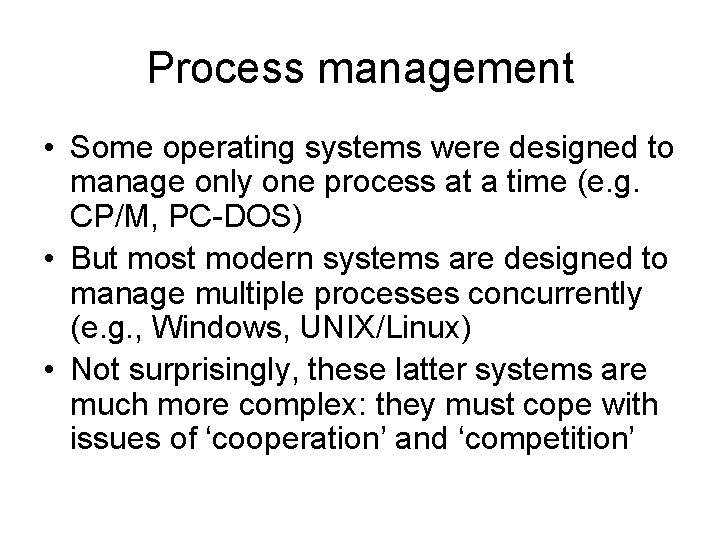 Process management

• Some operating systems were designed to manage only one process at a time (e.g. CP/M, PC-DOS)
• But most modern systems are designed to manage multiple processes concurrently (e.g., Windows, UNIX/Linux)
• Not surprisingly, these latter systems are much more complex: they must cope with issues of ‘cooperation’ and ‘competition’